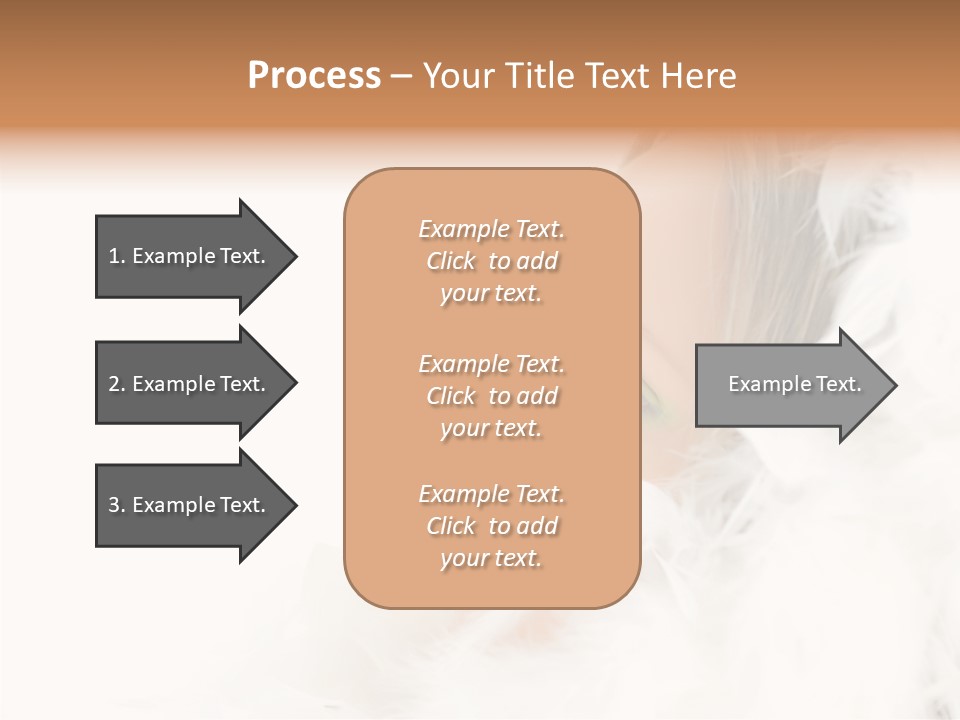 Process – Your Title Text Here

1. Example Text.

2. Example Text.

3. Example Text.

Example Text. Click to add your text.

Example Text. Click to add your text.

Example Text. Click to add your text.

Example Text.